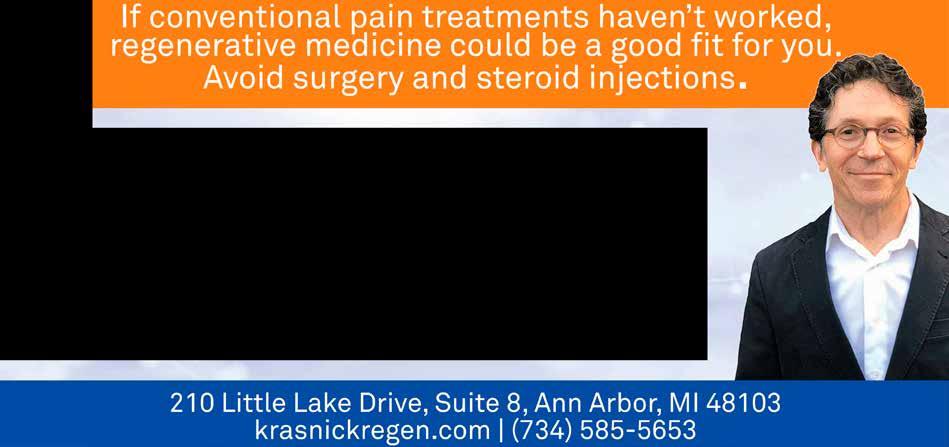 If conventional pain treatments haven't worked, regenerative medicine could be a good fit for you. Avoid surgery and steroid injections.

210 Little Lake Drive, Suite 8, Ann Arbor, MI 48103
krasnickregen.com | (734) 585-5653